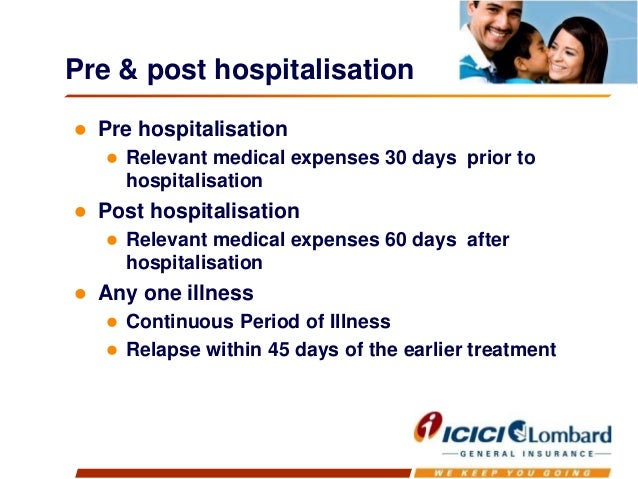 Pre & post hospitalisation

- Pre hospitalisation
  - Relevant medical expenses 30 days prior to hospitalisation
- Post hospitalisation
  - Relevant medical expenses 60 days after hospitalisation
- Any one illness
  - Continuous Period of Illness
  - Relapse within 45 days of the earlier treatment

ICICI Lombard
GENERAL INSURANCE
WE KEEP YOU GOING